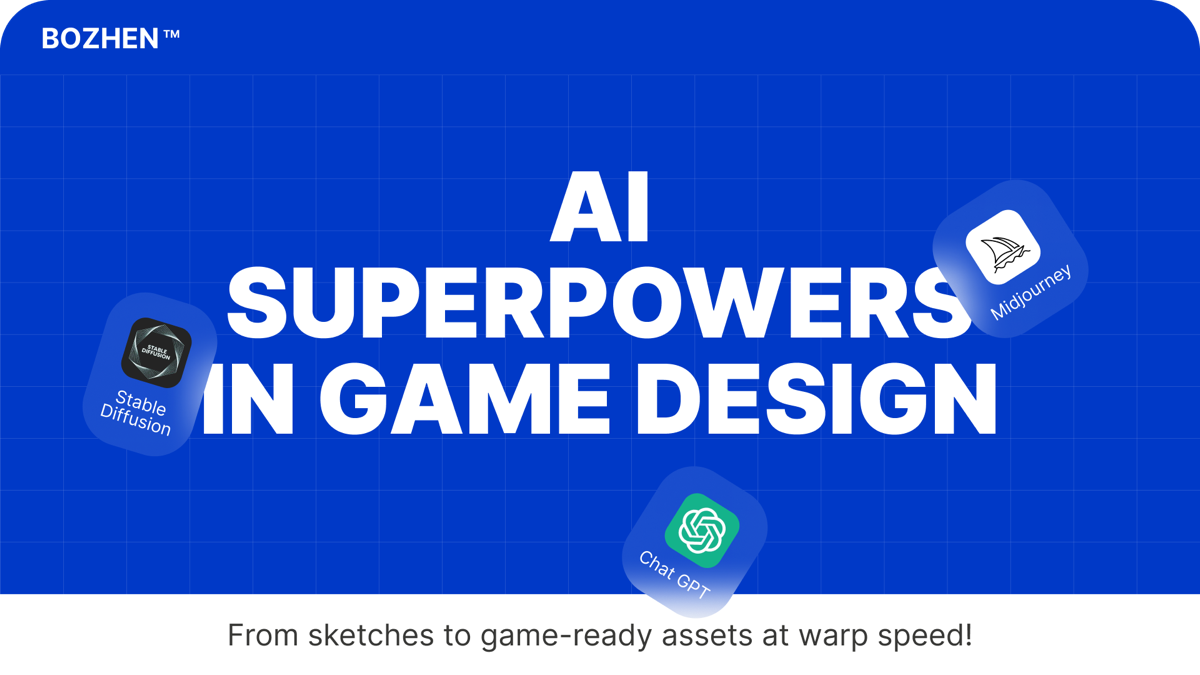 BOZHEN™

AI SUPERPOWERS IN GAME DESIGN

STABLE DIFFUSION

Stable Diffusion

Midjourney

Chat GPT

From sketches to game-ready assets at warp speed!